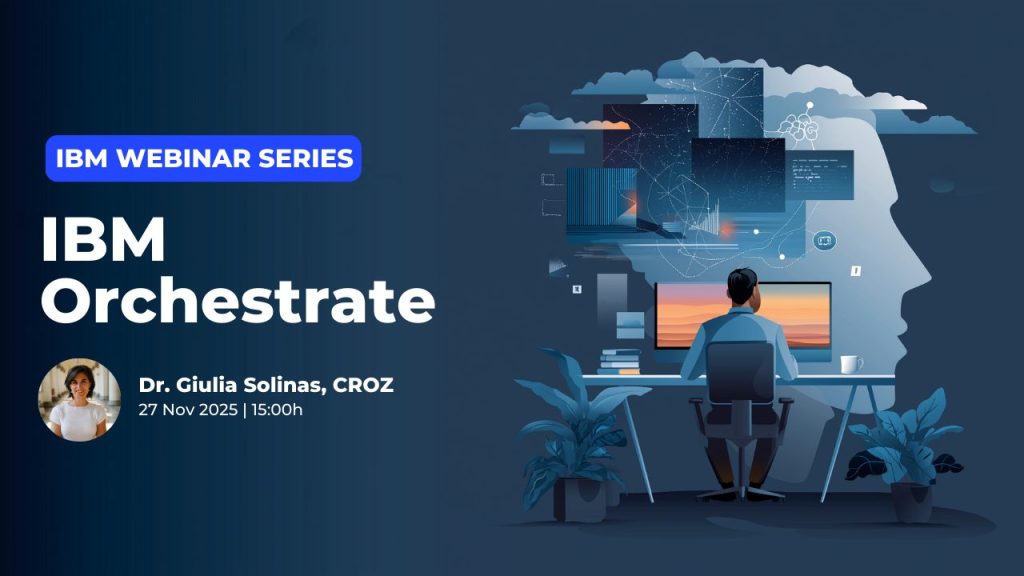 IBM WEBINAR SERIES

IBM Orchestrate

Dr. Giulia Solinas, CROZ
27 Nov 2025 | 15:00h